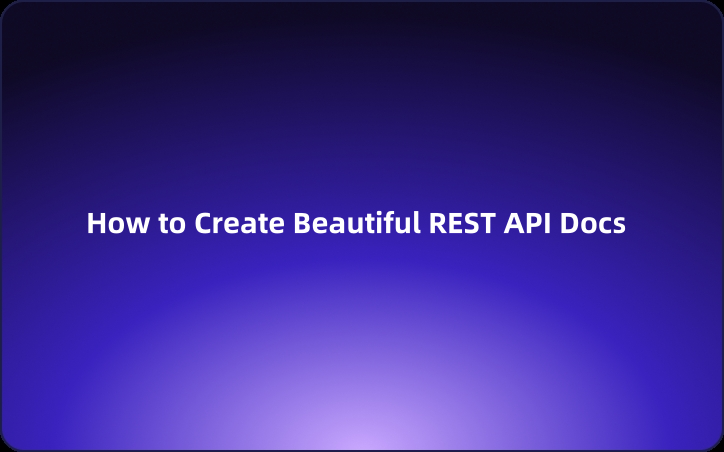 How to Create Beautiful REST API Docs